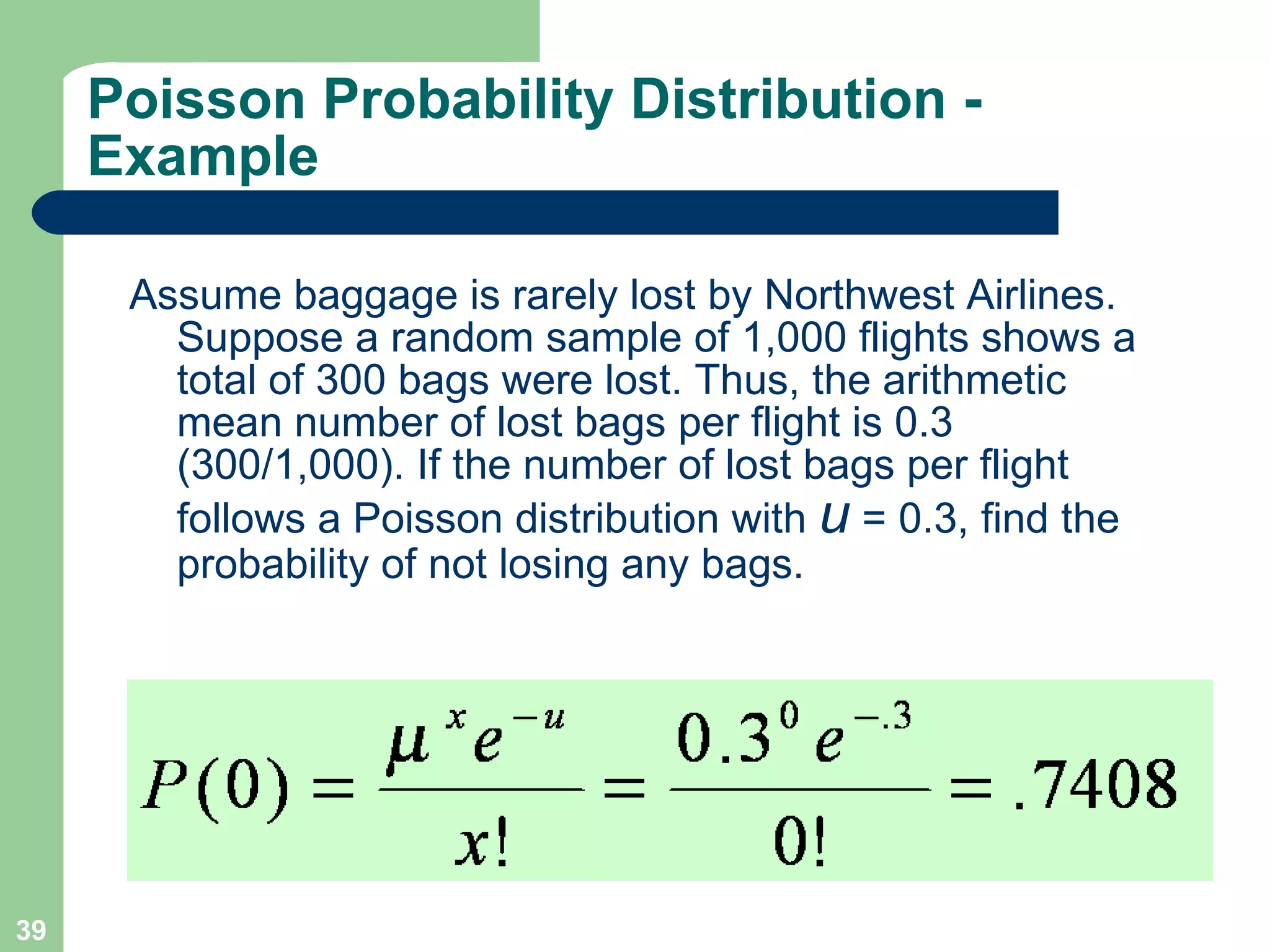 Poisson Probability Distribution - Example

Assume baggage is rarely lost by Northwest Airlines. Suppose a random sample of 1,000 flights shows a total of 300 bags were lost. Thus, the arithmetic mean number of lost bags per flight is 0.3 (300/1,000). If the number of lost bags per flight follows a Poisson distribution with $u$ = 0.3, find the probability of not losing any bags.

$P(0) = \frac{\mu^x e^{-u}}{x!} = \frac{0.3^0 e^{-.3}}{0!} = .7408$

39